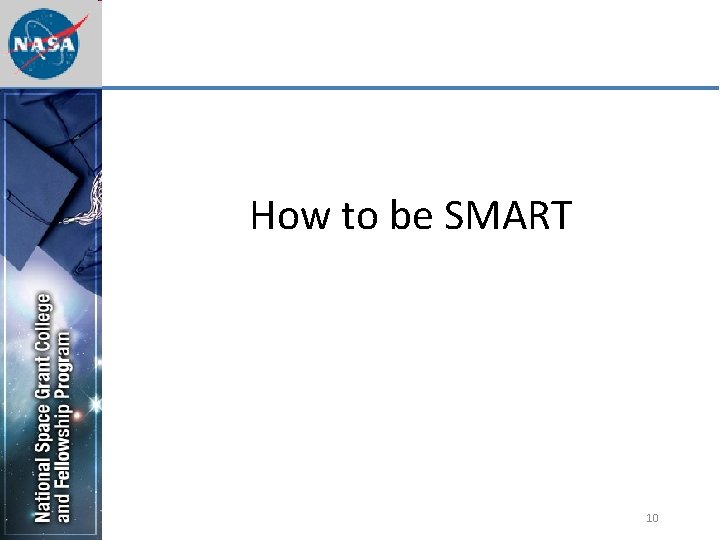 NASA

National Space Grant College and Fellowship Program

How to be SMART

10